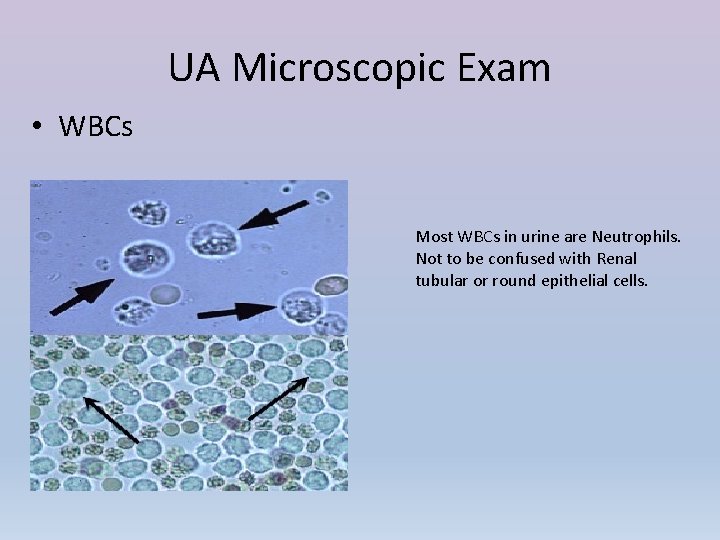 UA Microscopic Exam

• WBCs

Most WBCs in urine are Neutrophils. Not to be confused with Renal tubular or round epithelial cells.